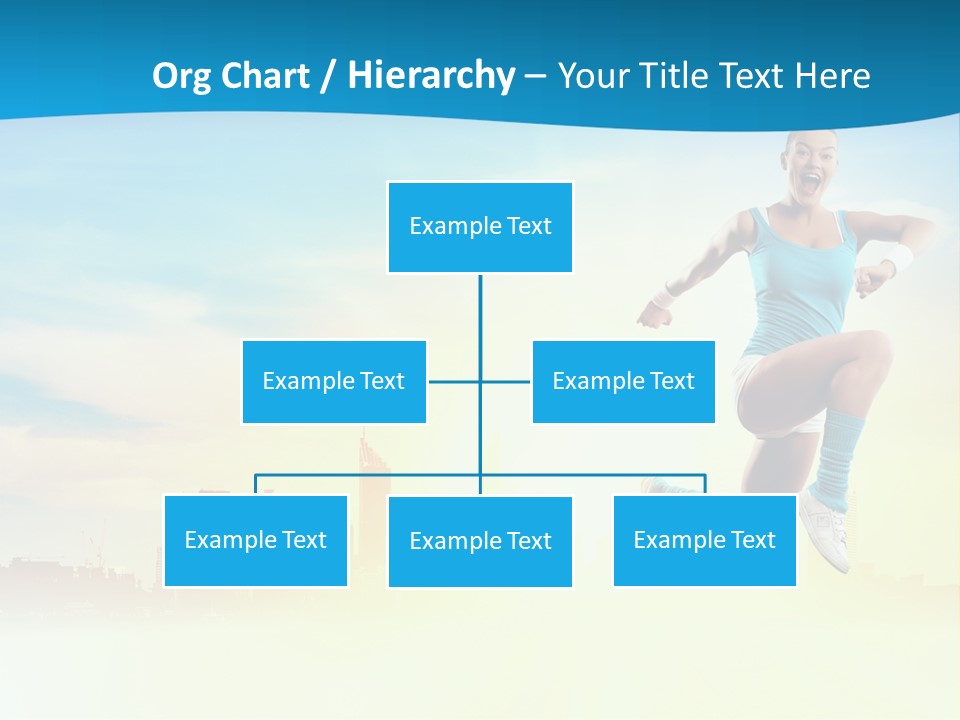 Org Chart / Hierarchy – Your Title Text Here

Example Text

Example Text

Example Text

Example Text

Example Text

Example Text